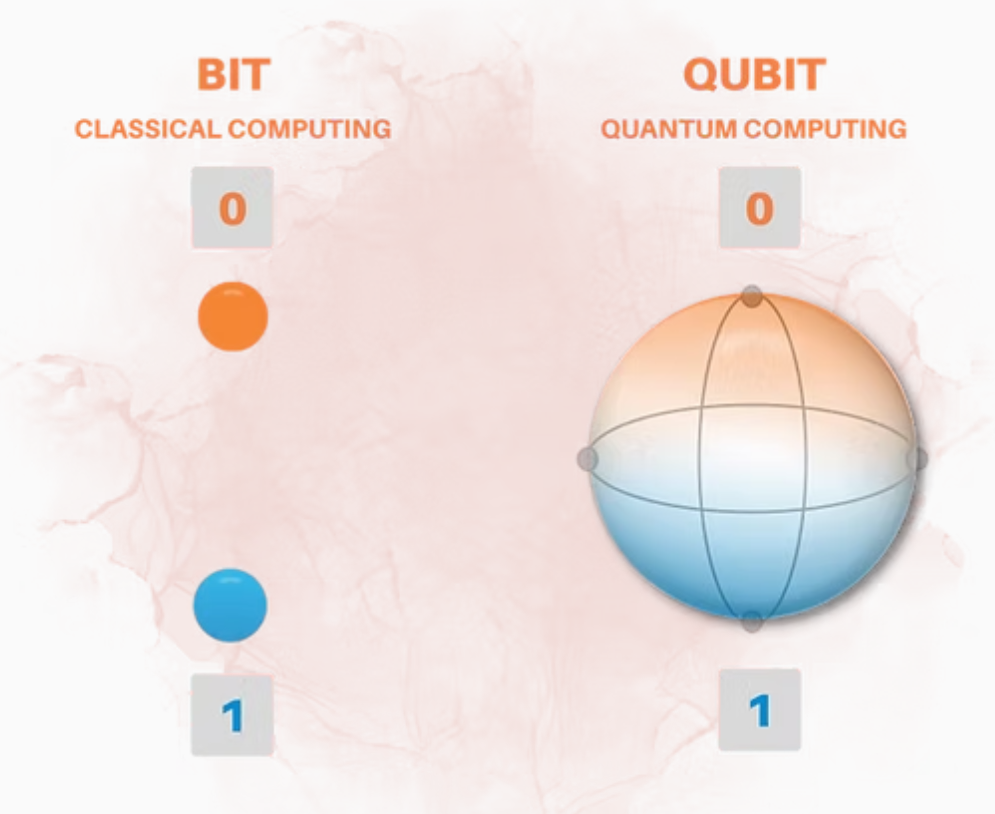 BIT
CLASSICAL COMPUTING

0

1

QUBIT
QUANTUM COMPUTING

0

1